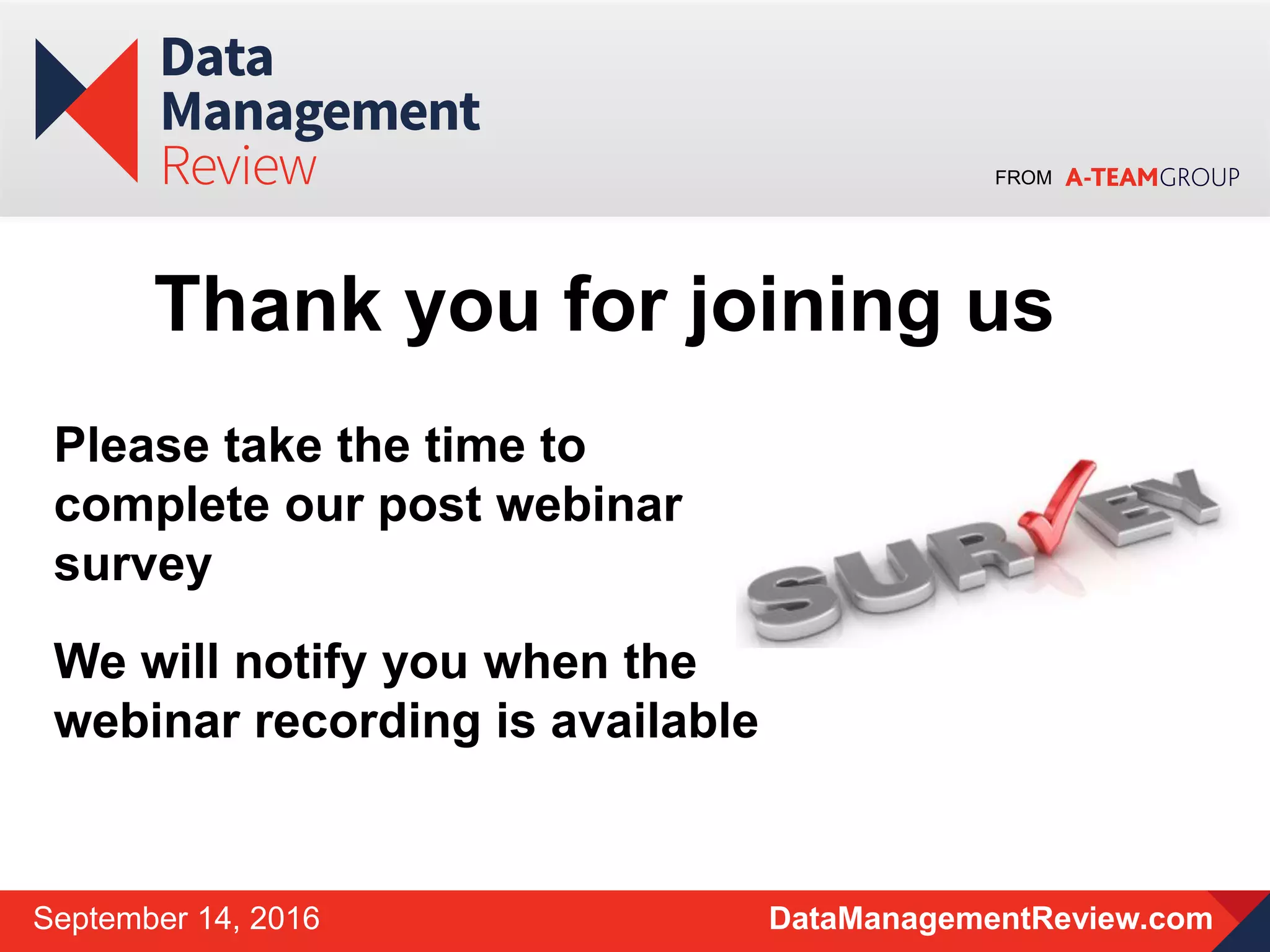 Data Management Review

FROM A-TEAMGROUP

Thank you for joining us

Please take the time to complete our post webinar survey

SURVEY

We will notify you when the webinar recording is available

September 14, 2016

DataManagementReview.com